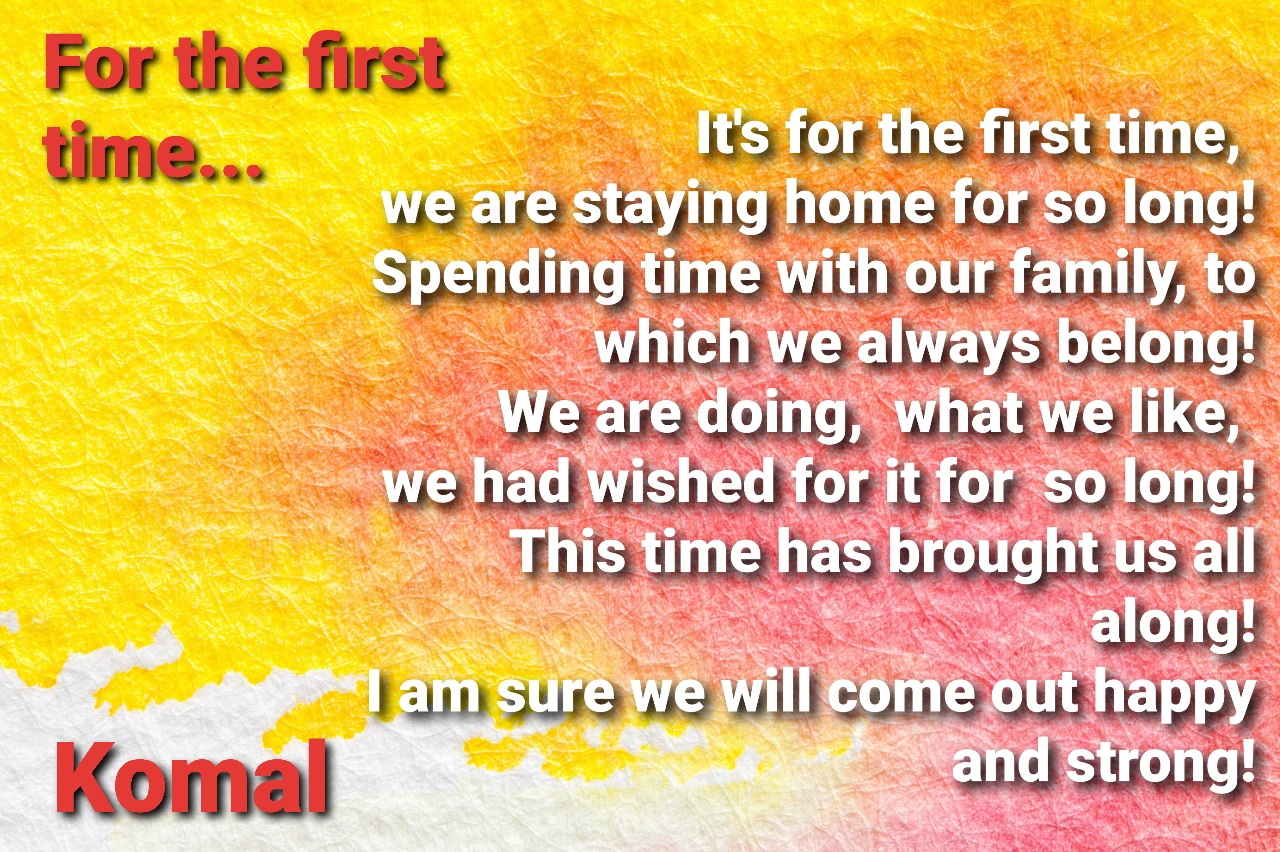 For the first time...

It's for the first time,
we are staying home for so long!
Spending time with our family, to which we always belong!
We are doing, what we like,
we had wished for it for so long!
This time has brought us all along!
I am sure we will come out happy and strong!

Komal